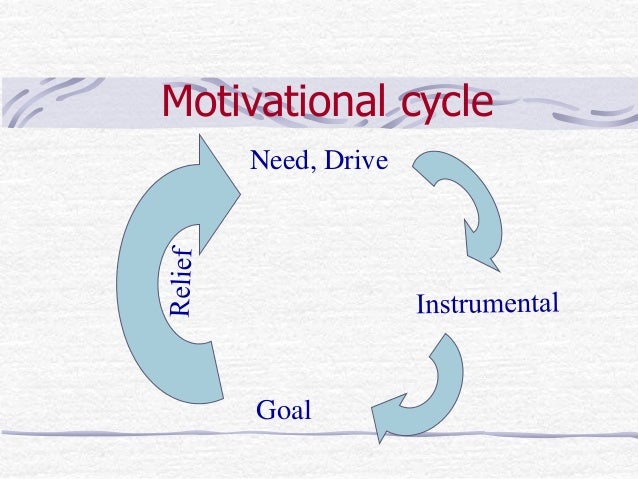 Motivational cycle

Need, Drive

Instrumental

Goal

Relief